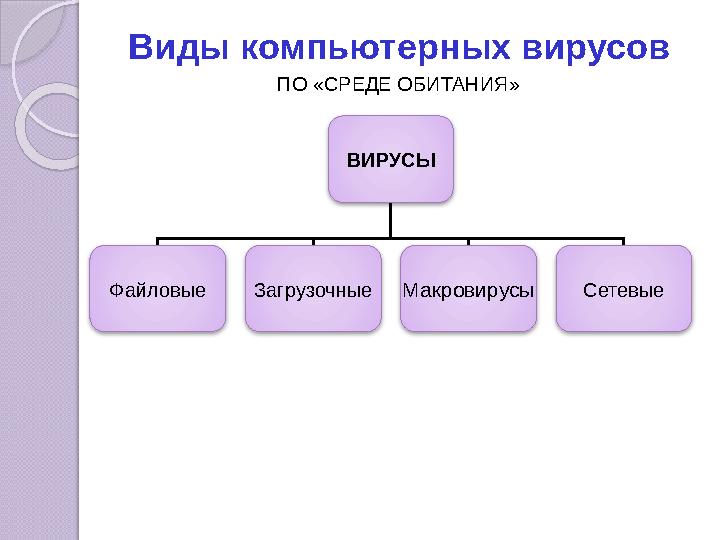 Виды компьютерных вирусов

ПО «СРЕДЕ ОБИТАНИЯ»

ВИРУСЫ

Файловые

Загрузочные

Макровирусы

Сетевые